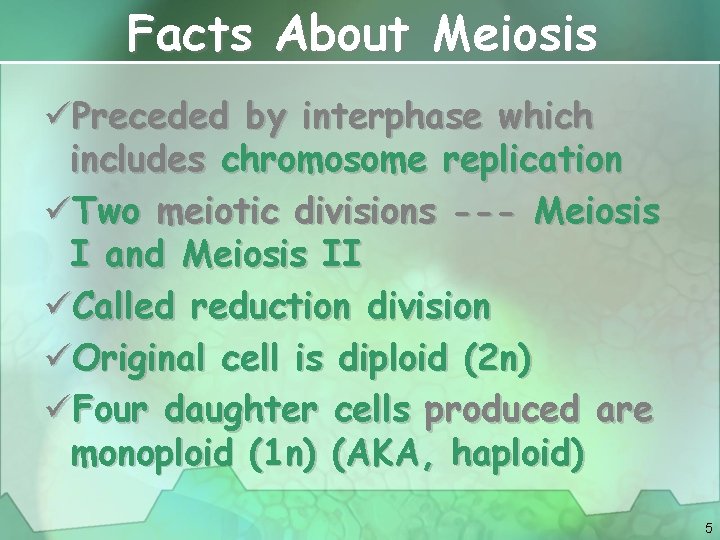 Facts About Meiosis

✓Preceded by interphase which includes chromosome replication

✓Two meiotic divisions --- Meiosis I and Meiosis II

✓Called reduction division

✓Original cell is diploid (2n)

✓Four daughter cells produced are monoploid (1n) (AKA, haploid)

5